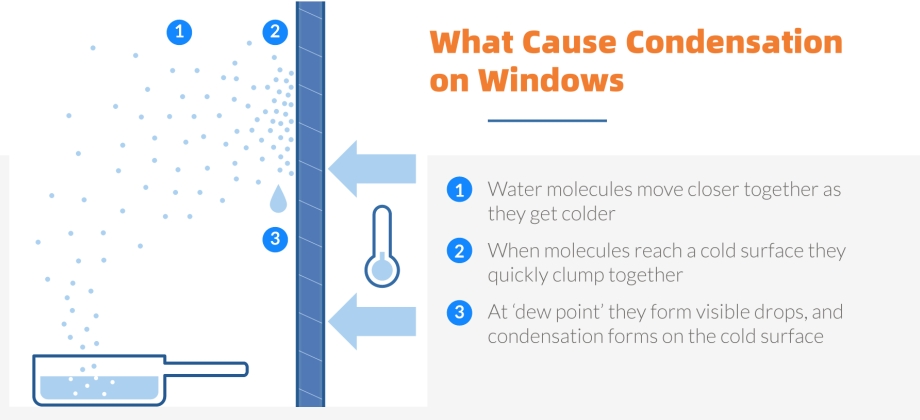 1

2

3

What Cause Condensation on Windows

1 Water molecules move closer together as they get colder

2 When molecules reach a cold surface they quickly clump together

3 At 'dew point' they form visible drops, and condensation forms on the cold surface